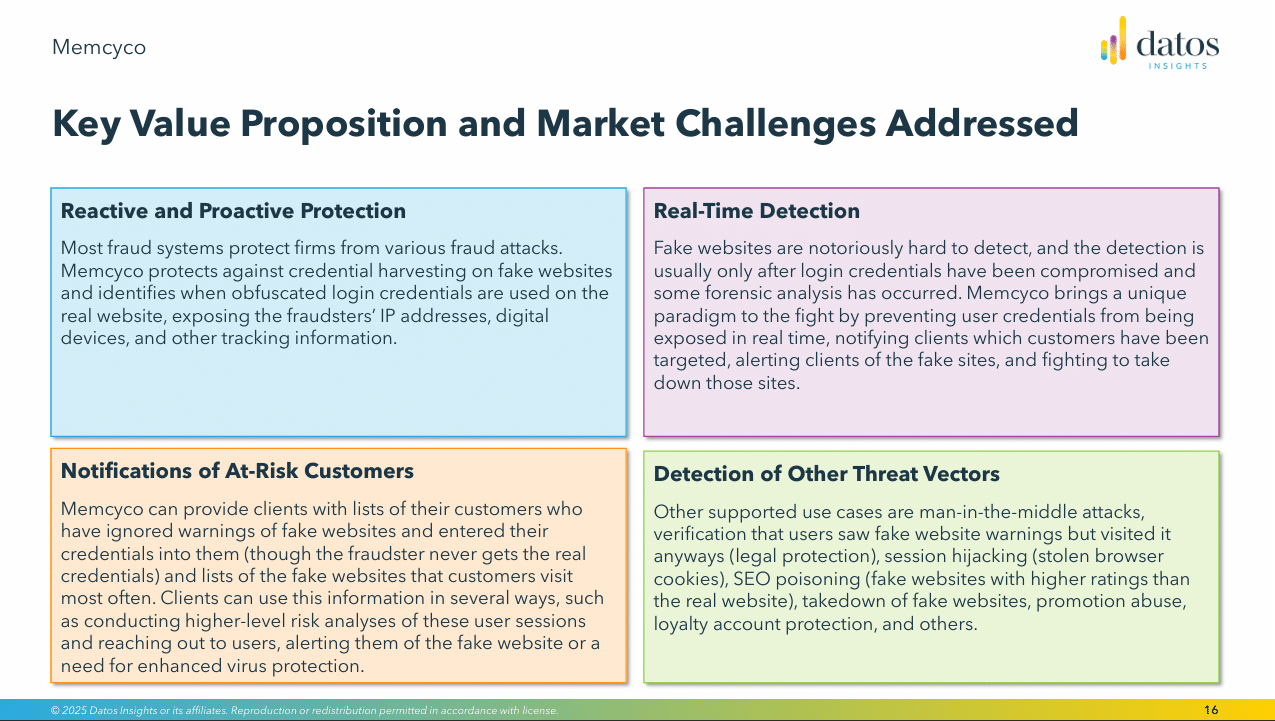 Memcyco

datos INSIGHTS

Key Value Proposition and Market Challenges Addressed

Reactive and Proactive Protection

Most fraud systems protect firms from various fraud attacks. Memcyco protects against credential harvesting on fake websites and identifies when obfuscated login credentials are used on the real website, exposing the fraudsters' IP addresses, digital devices, and other tracking information.

Real-Time Detection

Fake websites are notoriously hard to detect, and the detection is usually only after login credentials have been compromised and some forensic analysis has occurred. Memcyco brings a unique paradigm to the fight by preventing user credentials from being exposed in real time, notifying clients which customers have been targeted, alerting clients of the fake sites, and fighting to take down those sites.

Notifications of At-Risk Customers

Memcyco can provide clients with lists of their customers who have ignored warnings of fake websites and entered their credentials into them (though the fraudster never gets the real credentials) and lists of the fake websites that customers visit most often. Clients can use this information in several ways, such as conducting higher-level risk analyses of these user sessions and reaching out to users, alerting them of the fake website or a need for enhanced virus protection.

Detection of Other Threat Vectors

Other supported use cases are man-in-the-middle attacks, verification that users saw fake website warnings but visited it anyways (legal protection), session hijacking (stolen browser cookies), SEO poisoning (fake websites with higher ratings than the real website), takedown of fake websites, promotion abuse, loyalty account protection, and others.

© 2025 Datos Insights or its affiliates. Reproduction or redistribution permitted in accordance with license.

16